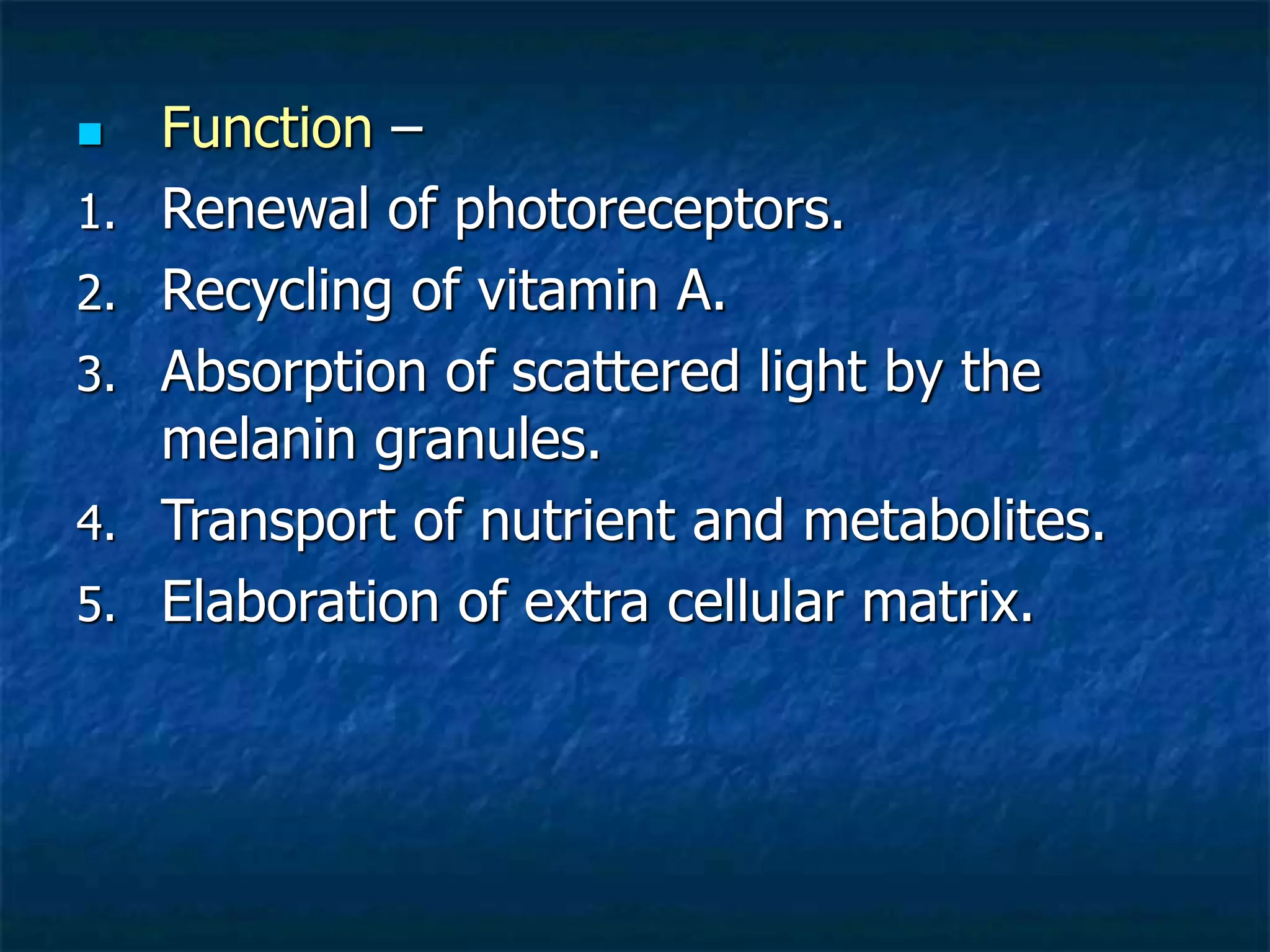 Function –

1. Renewal of photoreceptors.
2. Recycling of vitamin A.
3. Absorption of scattered light by the melanin granules.
4. Transport of nutrient and metabolites.
5. Elaboration of extra cellular matrix.